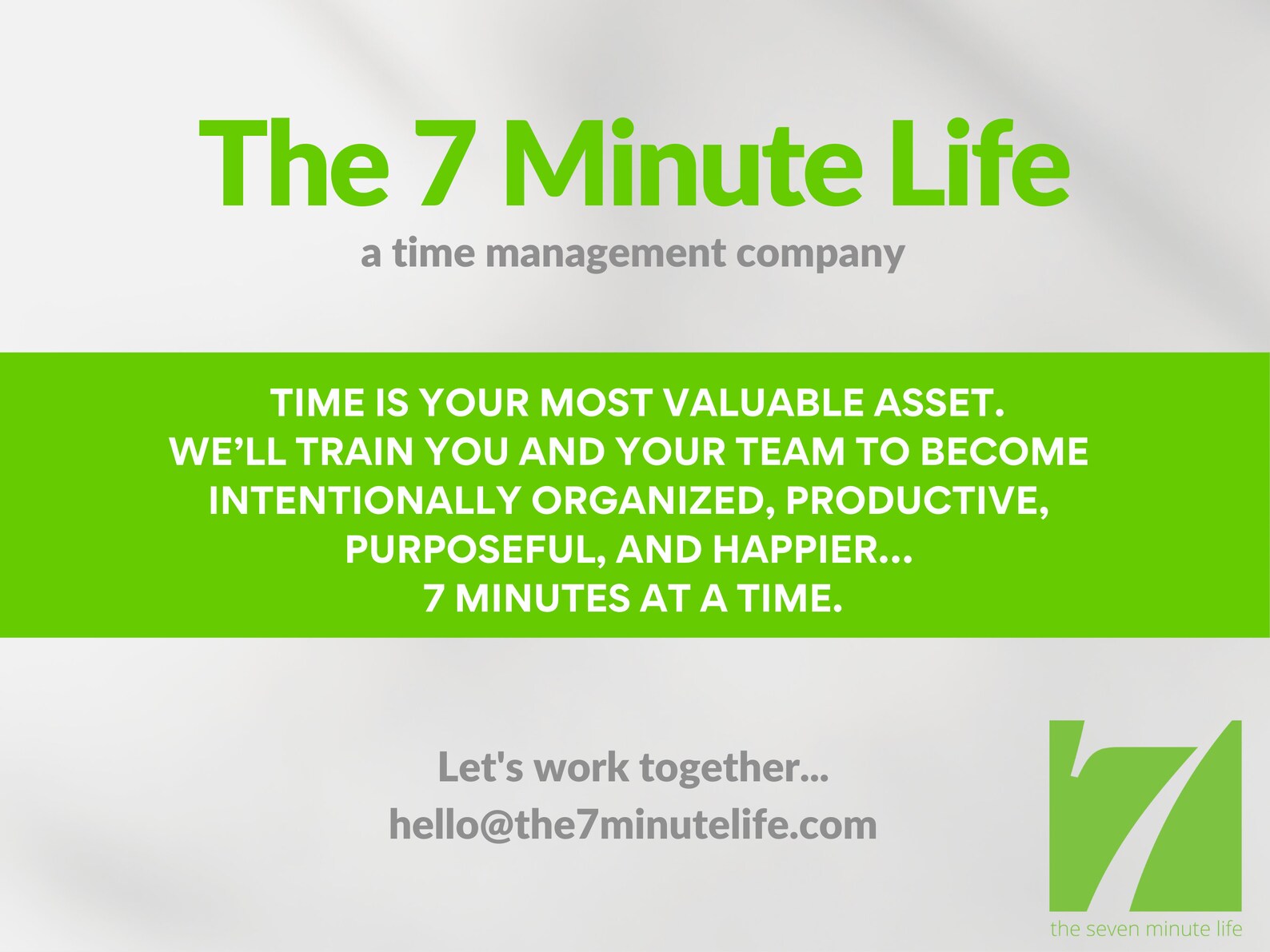 The 7 Minute Life

a time management company

TIME IS YOUR MOST VALUABLE ASSET.
WE'LL TRAIN YOU AND YOUR TEAM TO BECOME INTENTIONALLY ORGANIZED, PRODUCTIVE, PURPOSEFUL, AND HAPPIER...
7 MINUTES AT A TIME.

Let's work together...
hello@the7minutelife.com

7
the seven minute life